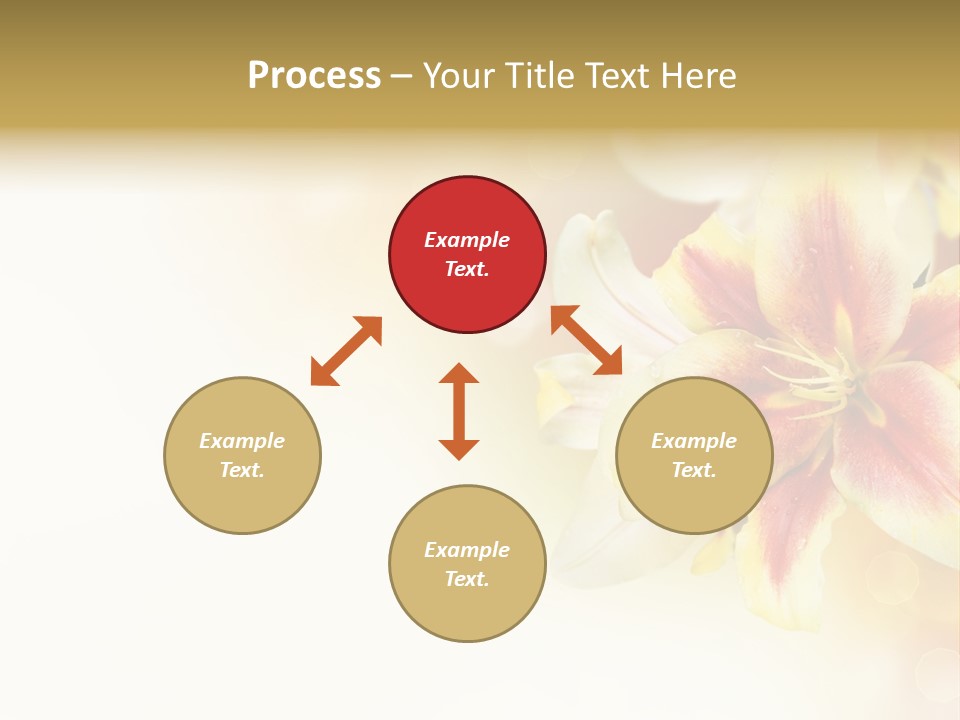 Process – Your Title Text Here

Example Text.

Example Text.

Example Text.

Example Text.